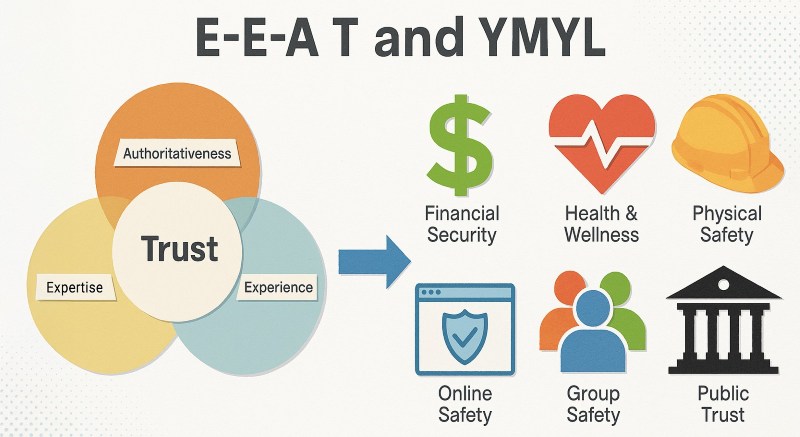 E-E-A T and YMYL

Authoritativeness

Trust

Expertise

Experience

Financial Security

Health & Wellness

Physical Safety

Online Safety

Group Safety

Public Trust